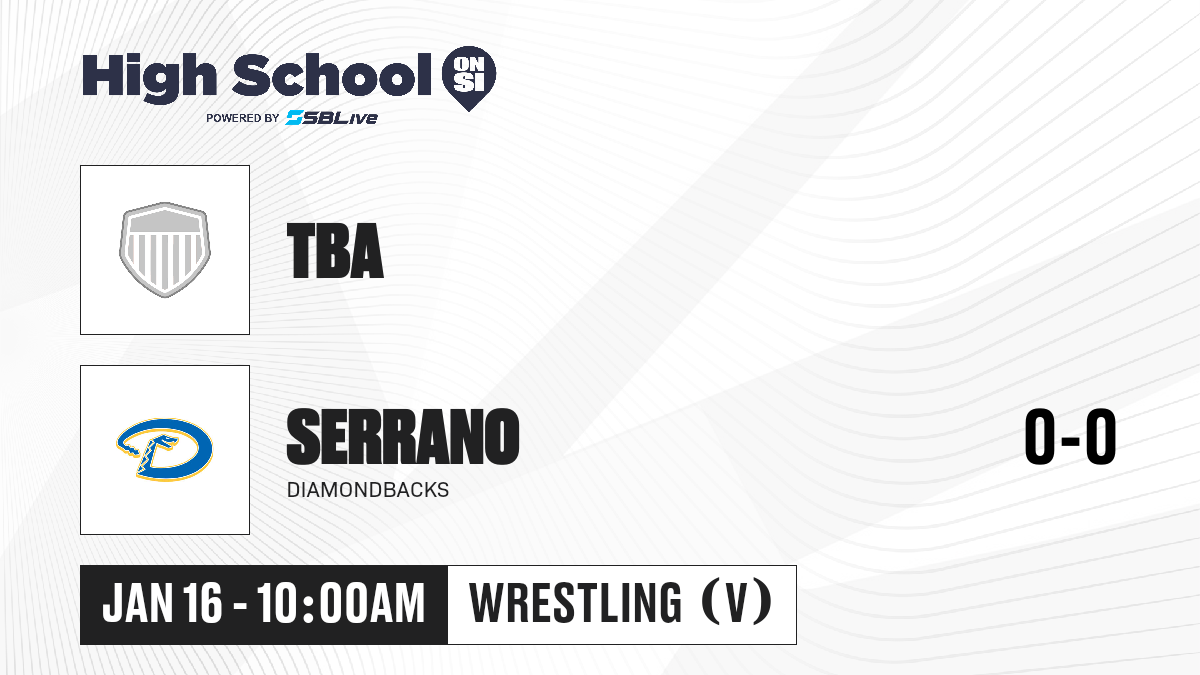 High School ON SI
POWERED BY SBLive

TBA

SERRANO
DIAMONDBACKS

0-0

JAN 16 - 10:00AM

WRESTLING (V)